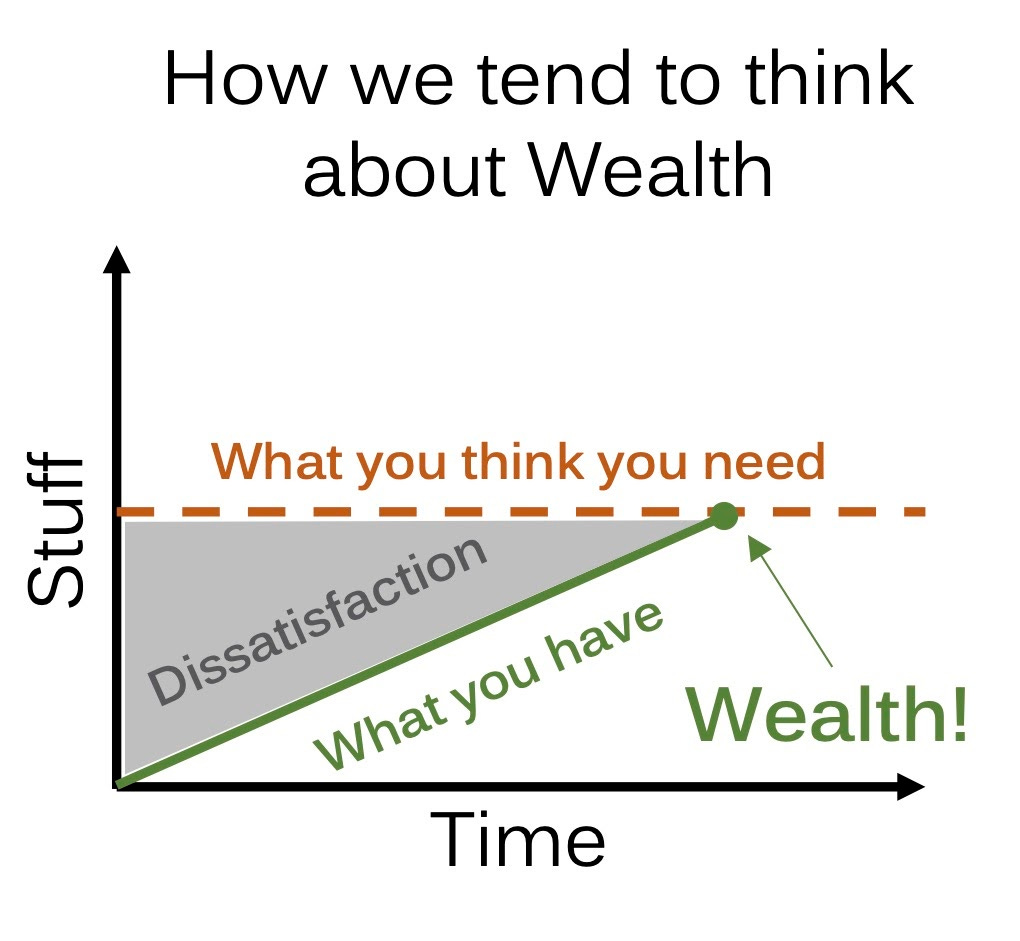 How we tend to think about Wealth

Stuff

What you think you need

Dissatisfaction

What you have

Wealth!

Time